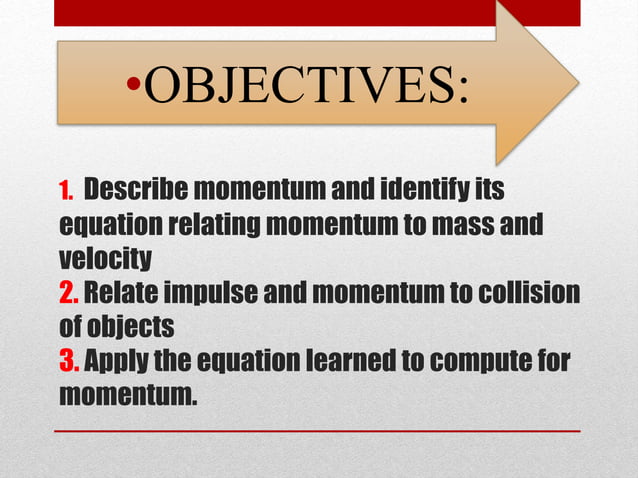 •OBJECTIVES:

1. Describe momentum and identify its equation relating momentum to mass and velocity
2. Relate impulse and momentum to collision of objects
3. Apply the equation learned to compute for momentum.